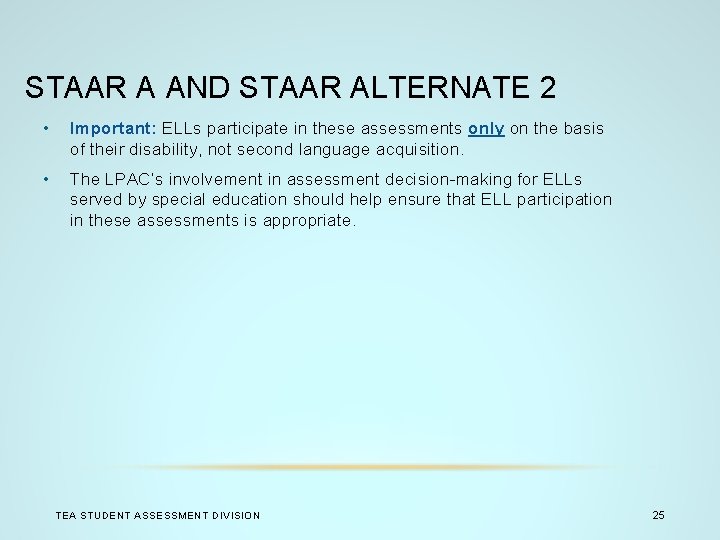 STAAR A AND STAAR ALTERNATE 2

• Important: ELLs participate in these assessments only on the basis of their disability, not second language acquisition.

• The LPAC's involvement in assessment decision-making for ELLs served by special education should help ensure that ELL participation in these assessments is appropriate.

TEA STUDENT ASSESSMENT DIVISION

25